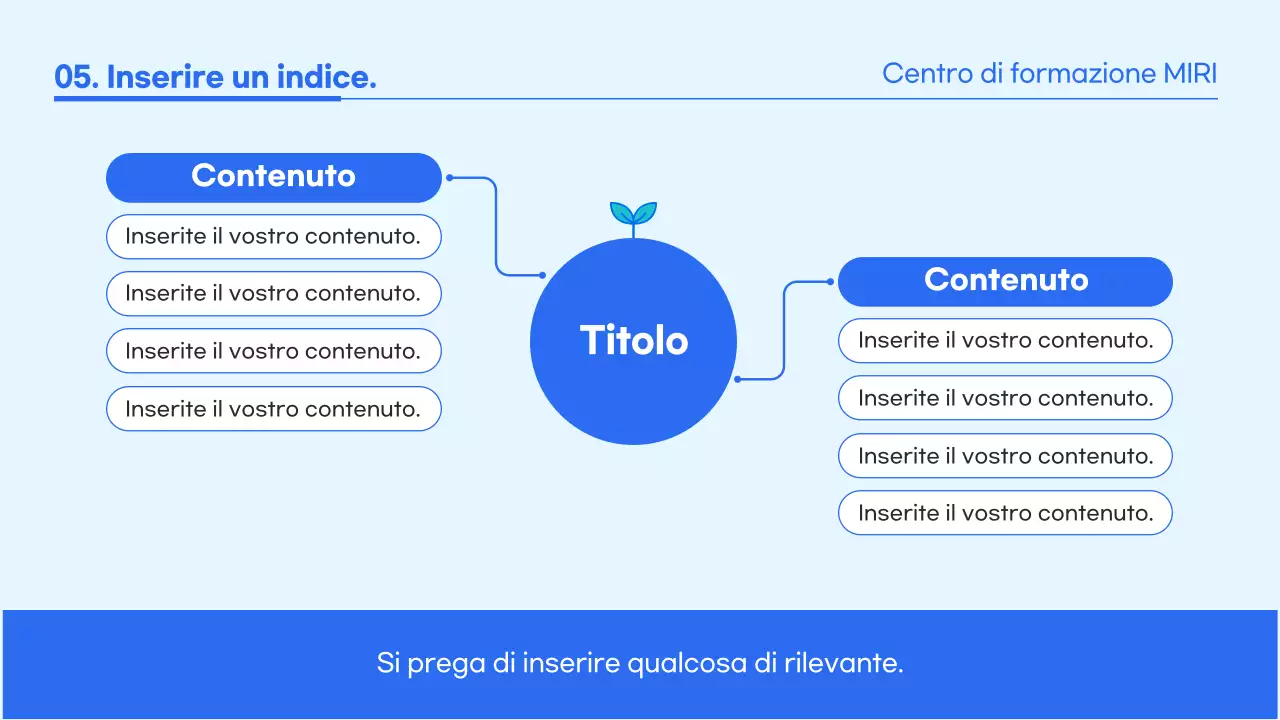 05. Inserire un indice.

Centro di formazione MIRI

Contenuto

Inserite il vostro contenuto.

Inserite il vostro contenuto.

Inserite il vostro contenuto.

Inserite il vostro contenuto.

Titolo

Contenuto

Inserite il vostro contenuto.

Inserite il vostro contenuto.

Inserite il vostro contenuto.

Inserite il vostro contenuto.

Si prega di inserire qualcosa di rilevante.